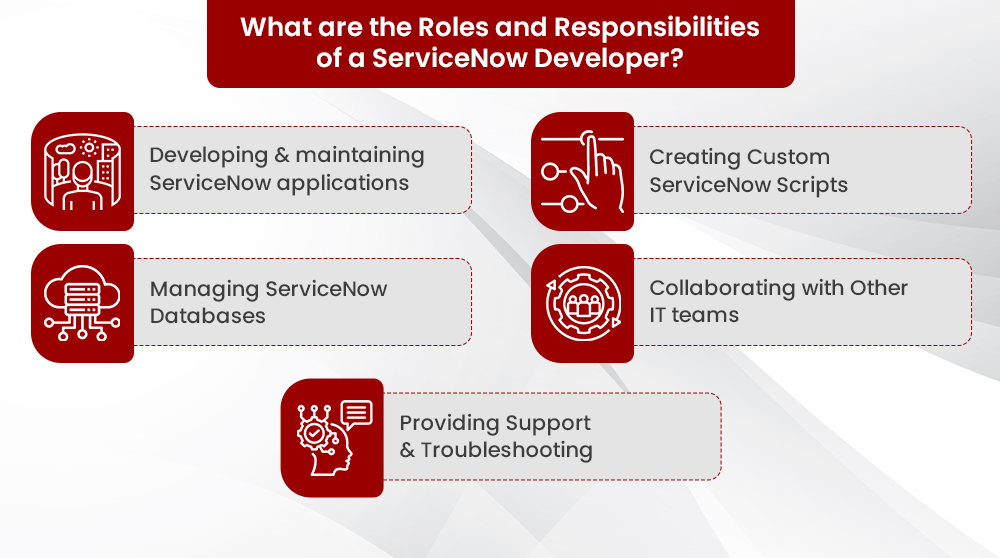 What are the Roles and Responsibilities of a ServiceNow Developer?

Developing & maintaining ServiceNow applications

Creating Custom ServiceNow Scripts

Managing ServiceNow Databases

Collaborating with Other IT teams

Providing Support & Troubleshooting